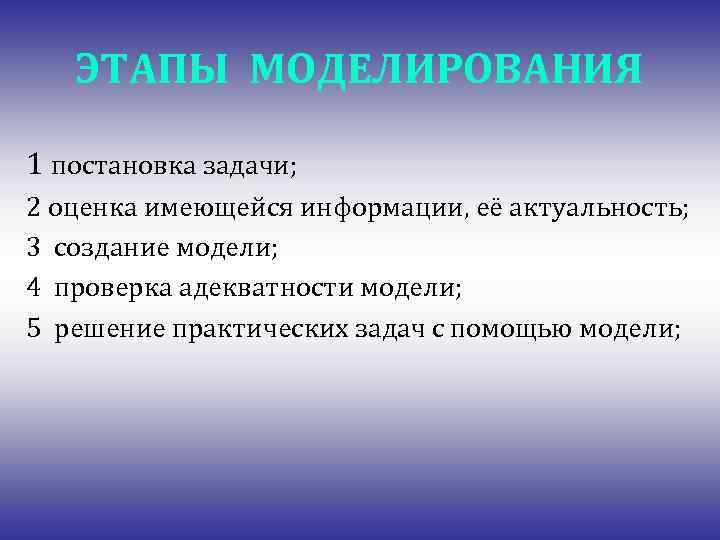 ЭТАПЫ МОДЕЛИРОВАНИЯ

1 постановка задачи;
2 оценка имеющейся информации, её актуальность;
3 создание модели;
4 проверка адекватности модели;
5 решение практических задач с помощью модели;